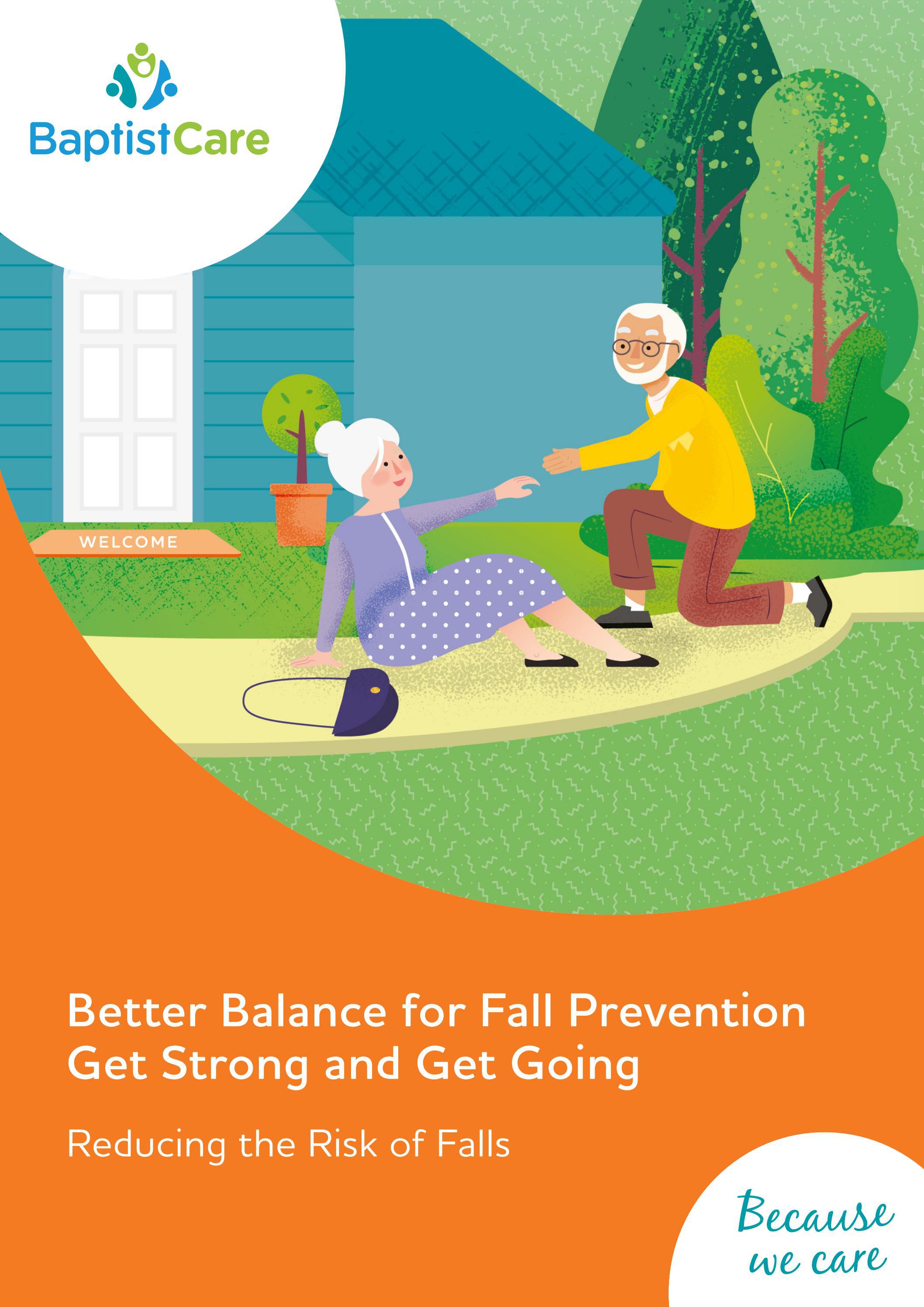 BaptistCare

WELCOME

Better Balance for Fall Prevention
Get Strong and Get Going

Reducing the Risk of Falls

Because we care